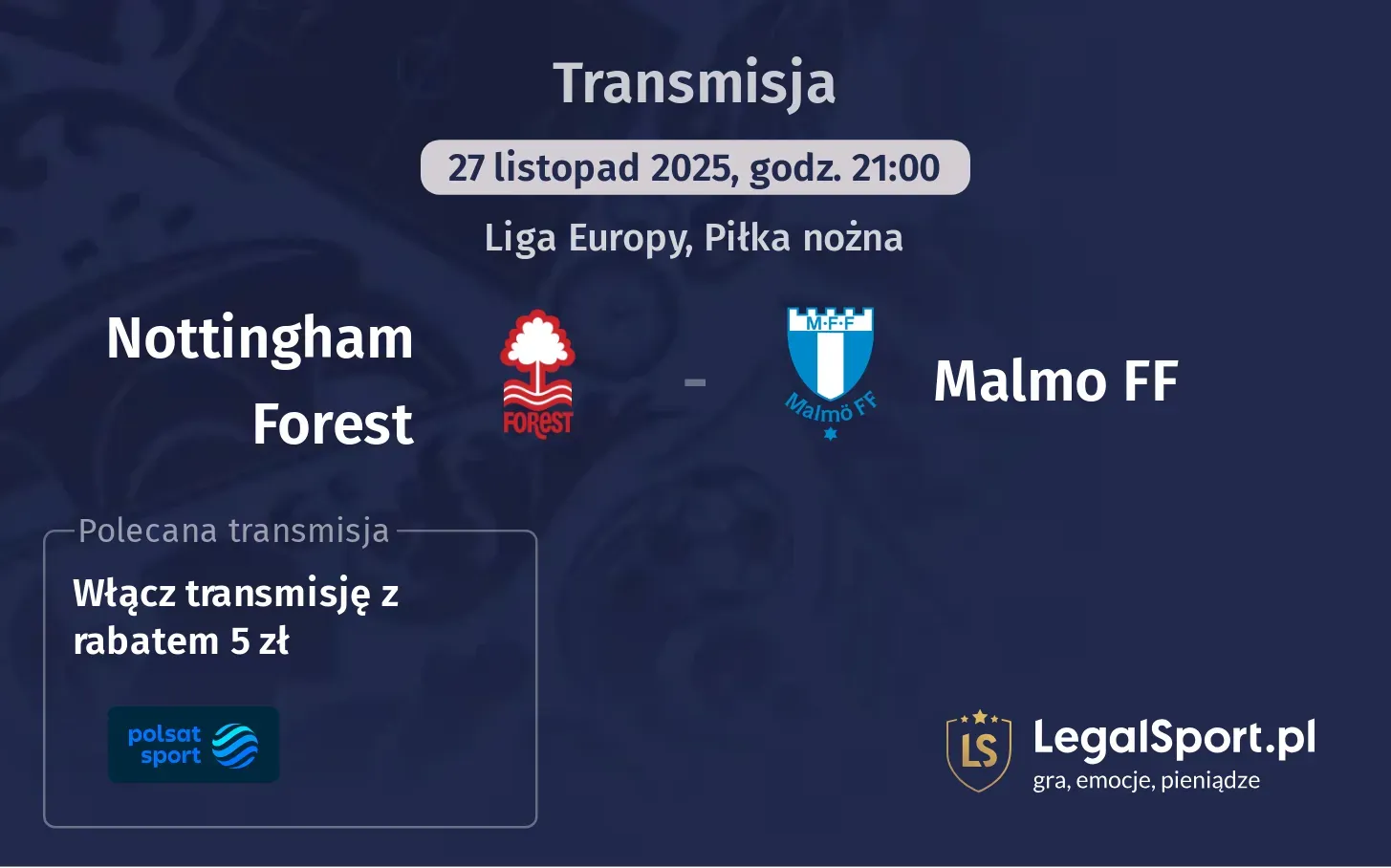 Transmisja

27 listopad 2025, godz. 21:00

Liga Europy, Piłka nożna

Nottingham Forest

FOREST

-

M·F·F

Malmö FF

Malmo FF

Polecana transmisja

Włącz transmisję z rabatem 5 zł

polsat sport

LS

LegalSport.pl

gra, emocje, pieniądze